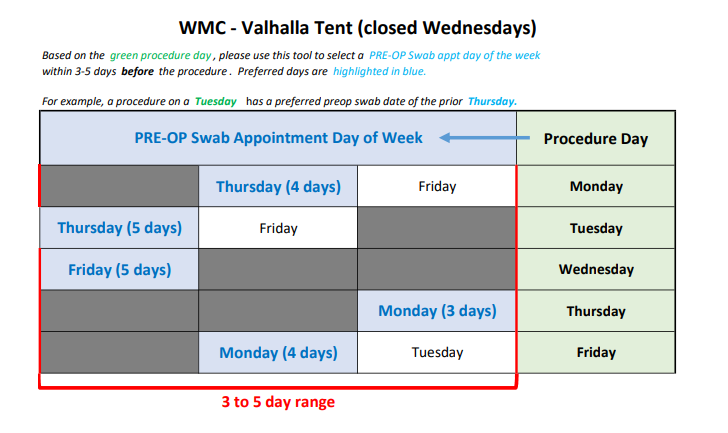 WMC - Valhalla Tent (closed Wednesdays)

Based on the green procedure day, please use this tool to select a PRE-OP Swab appt day of the week within 3-5 days before the procedure. Preferred days are highlighted in blue.

For example, a procedure on a Tuesday has a preferred preop swab date of the prior Thursday.

| PRE-OP Swab Appointment Day of Week | | | Procedure Day |
|---|---|---|---|
| | Thursday (4 days) | Friday | Monday |
| Thursday (5 days) | Friday | | Tuesday |
| Friday (5 days) | | | Wednesday |
| | | Monday (3 days) | Thursday |
| | Monday (4 days) | Tuesday | Friday |

3 to 5 day range